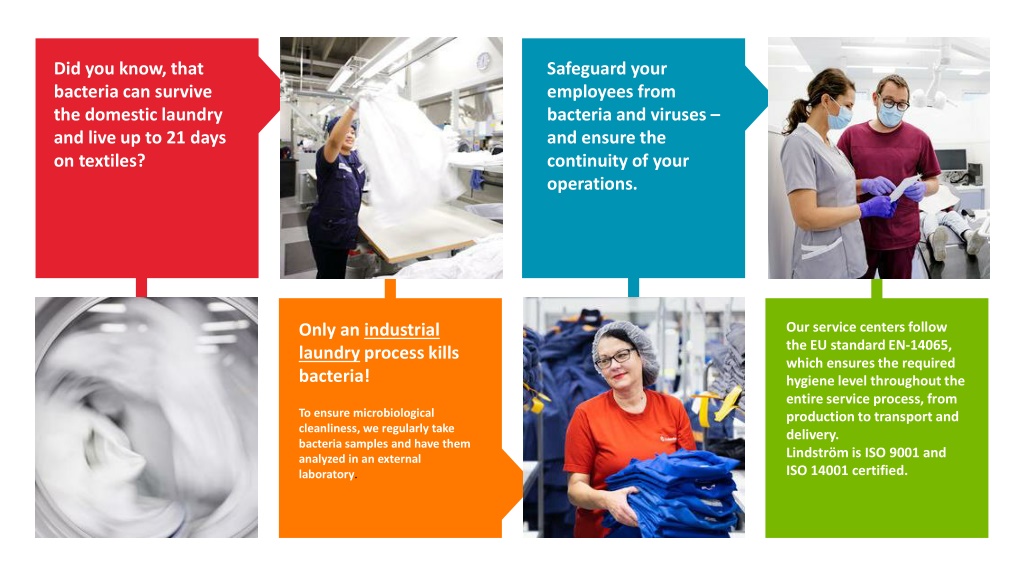 Did you know, that bacteria can survive the domestic laundry and live up to 21 days on textiles?

Safeguard your employees from bacteria and viruses – and ensure the continuity of your operations.

Only an industrial laundry process kills bacteria!

To ensure microbiological cleanliness, we regularly take bacteria samples and have them analyzed in an external laboratory.

Our service centers follow the EU standard EN-14065, which ensures the required hygiene level throughout the entire service process, from production to transport and delivery.
Lindström is ISO 9001 and ISO 14001 certified.